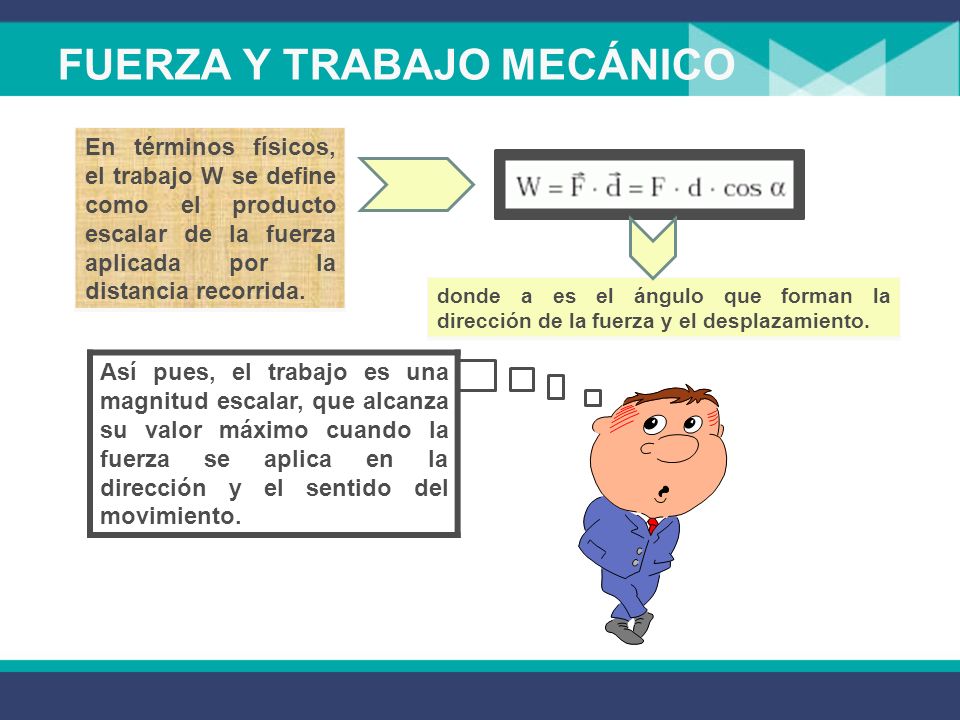 FUERZA Y TRABAJO MECÁNICO

En términos físicos, el trabajo W se define como el producto escalar de la fuerza aplicada por la distancia recorrida.

$W = \vec{F} \cdot \vec{d} = F \cdot d \cdot \cos \alpha$

donde a es el ángulo que forman la dirección de la fuerza y el desplazamiento.

Así pues, el trabajo es una magnitud escalar, que alcanza su valor máximo cuando la fuerza se aplica en la dirección y el sentido del movimiento.